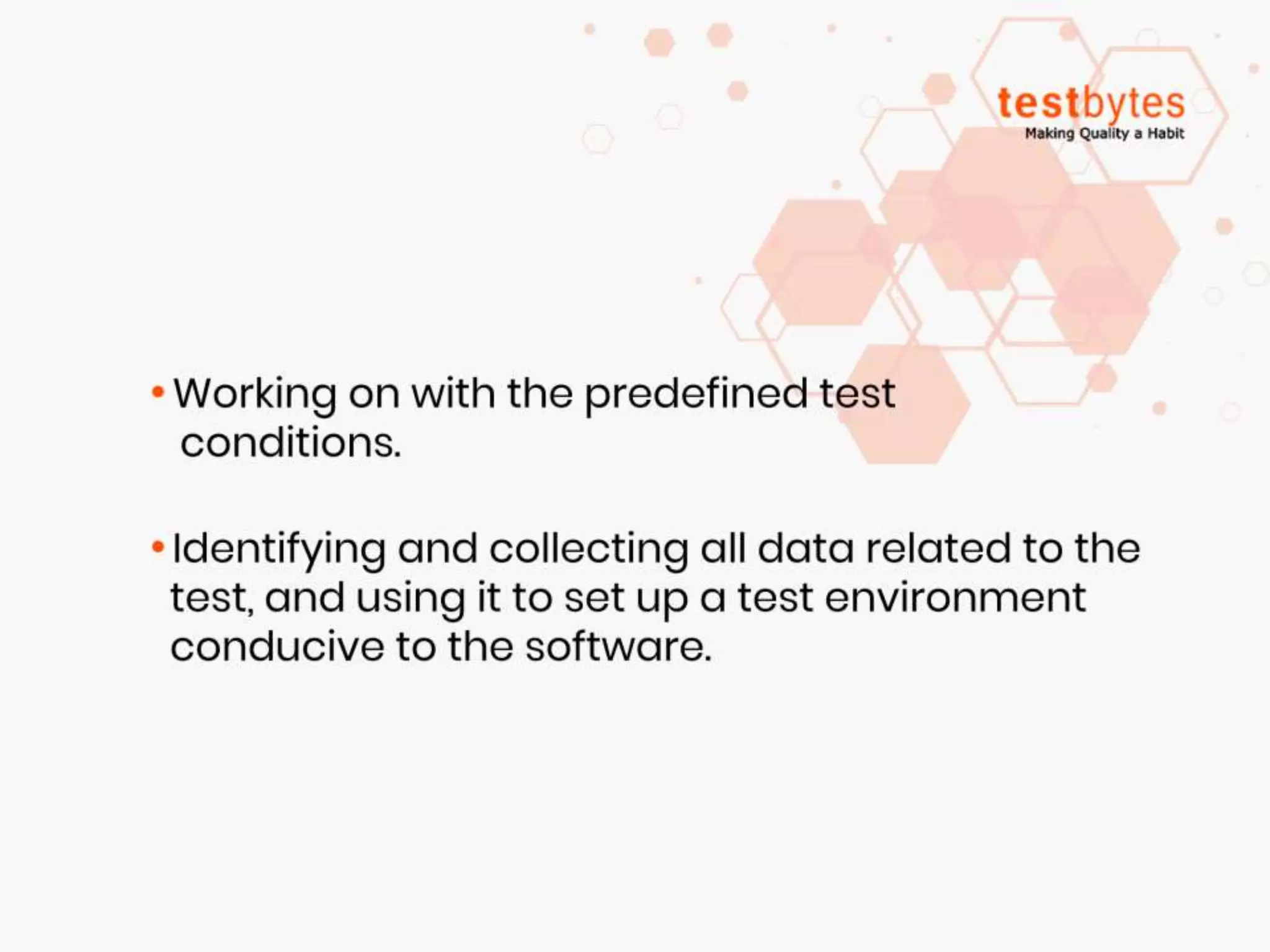 testbytes
Making Quality a Habit

• Working on with the predefined test conditions.

• Identifying and collecting all data related to the test, and using it to set up a test environment conducive to the software.